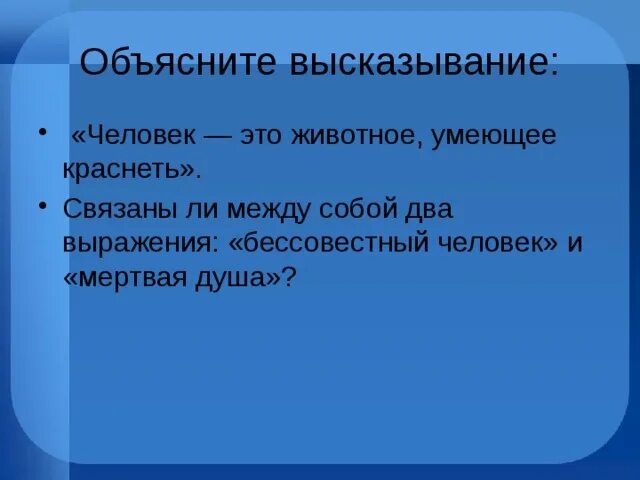 Объясните высказывание:

• «Человек — это животное, умеющее краснеть».

• Связаны ли между собой два выражения: «бессовестный человек» и «мертвая душа»?